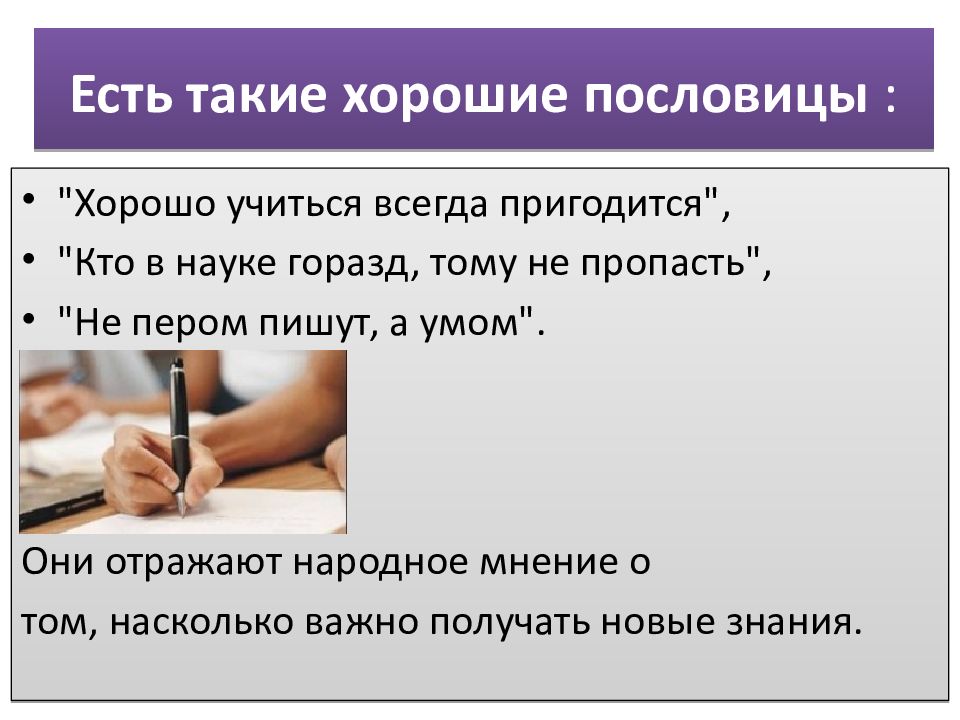 Есть такие хорошие пословицы :

• "Хорошо учиться всегда пригодится",
• "Кто в науке горазд, тому не пропасть",
• "Не пером пишут, а умом".

Они отражают народное мнение о том, насколько важно получать новые знания.